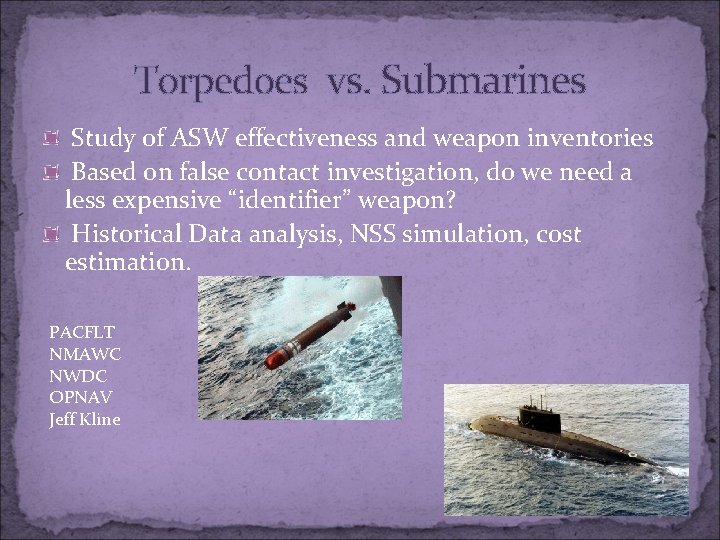 Torpedoes vs. Submarines

Study of ASW effectiveness and weapon inventories

Based on false contact investigation, do we need a less expensive “identifier” weapon?

Historical Data analysis, NSS simulation, cost estimation.

PACFLT
NMAWC
NWDC
OPNAV
Jeff Kline